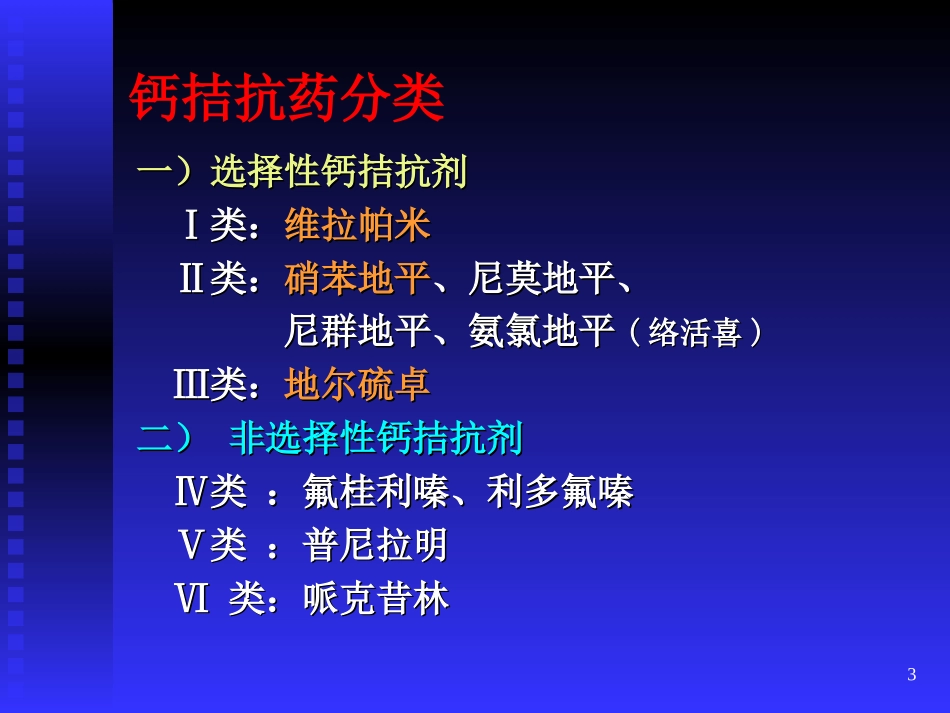 钙拮抗药分类

一）选择性钙拮抗剂

Ⅰ类：维拉帕米

Ⅱ类：硝苯地平、尼莫地平、尼群地平、氨氯地平（络活喜）

Ⅲ类：地尔硫卓

二） 非选择性钙拮抗剂

Ⅳ类 ：氟桂利嗪、利多氟嗪

Ⅴ类 ：普尼拉明

Ⅵ 类：哌克昔林

3